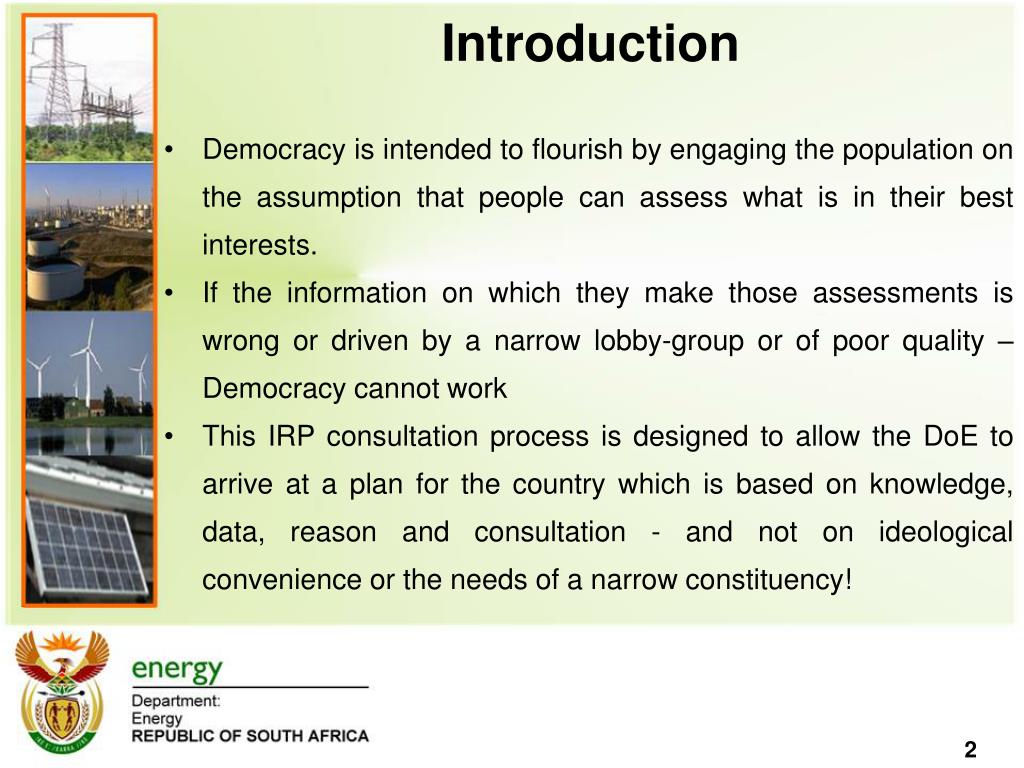 Introduction

• Democracy is intended to flourish by engaging the population on the assumption that people can assess what is in their best interests.

• If the information on which they make those assessments is wrong or driven by a narrow lobby-group or of poor quality – Democracy cannot work

• This IRP consultation process is designed to allow the DoE to arrive at a plan for the country which is based on knowledge, data, reason and consultation - and not on ideological convenience or the needs of a narrow constituency!

energy
Department:
Energy
REPUBLIC OF SOUTH AFRICA

2